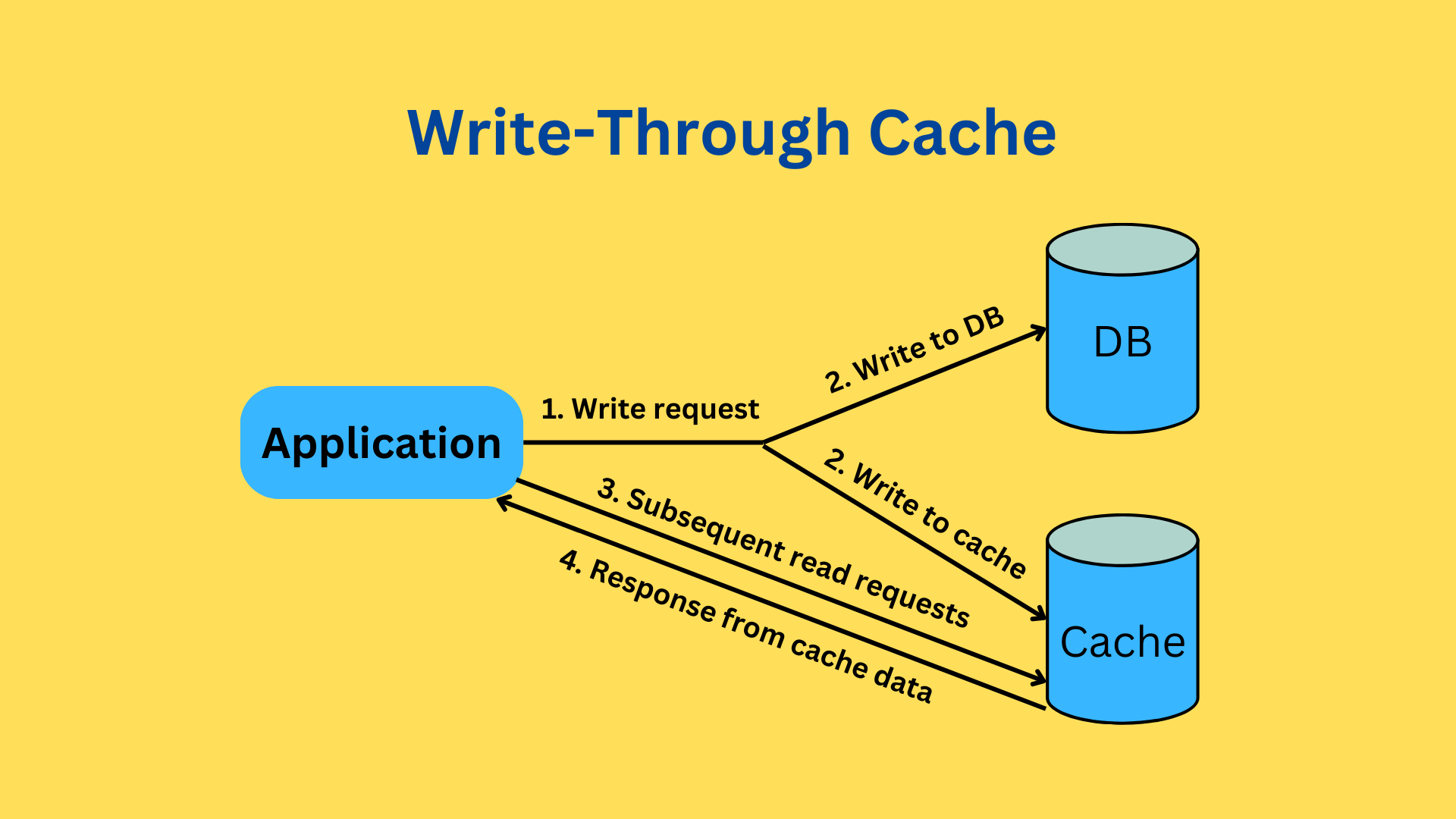 Write-Through Cache

Application

1. Write request

2. Write to DB

DB

2. Write to cache

3. Subsequent read requests

4. Response from cache data

Cache